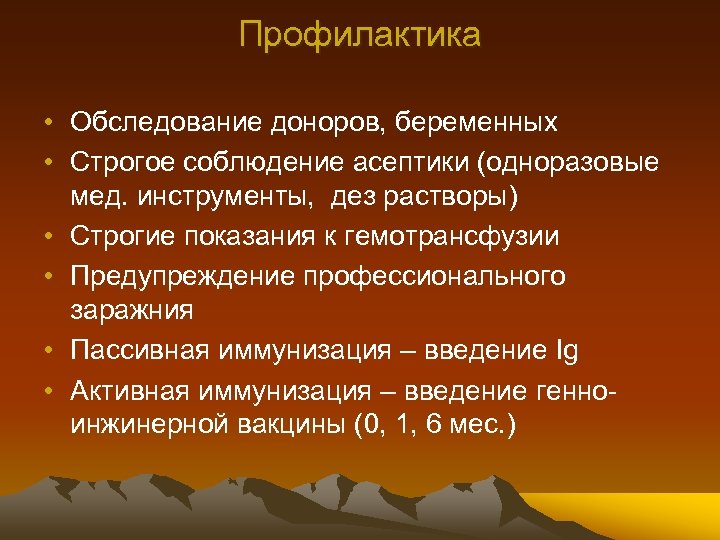 Профилактика

• Обследование доноров, беременных
• Строгое соблюдение асептики (одноразовые мед. инструменты, дез растворы)
• Строгие показания к гемотрансфузии
• Предупреждение профессионального заражния
• Пассивная иммунизация – введение Ig
• Активная иммунизация – введение генно-инжинерной вакцины (0, 1, 6 мес.)